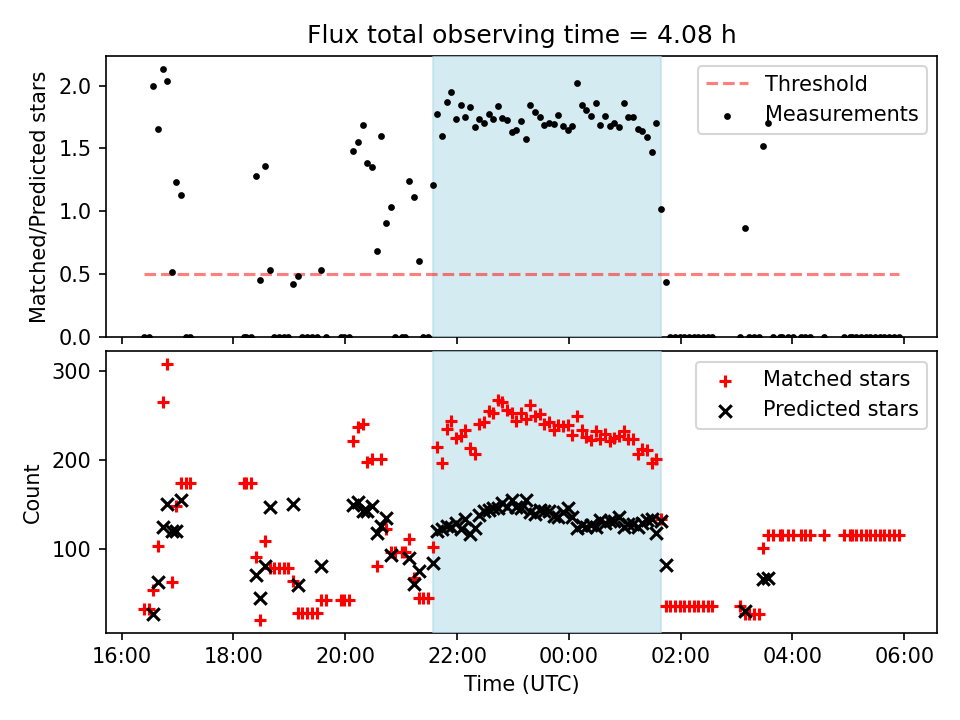 Flux total observing time = 4.08 h

Matched/Predicted stars

2.0
1.5
1.0
0.5
0.0

Threshold
Measurements

Count

300
200
100

Matched stars
Predicted stars

16:00
18:00
20:00
22:00
00:00
02:00
04:00
06:00

Time (UTC)